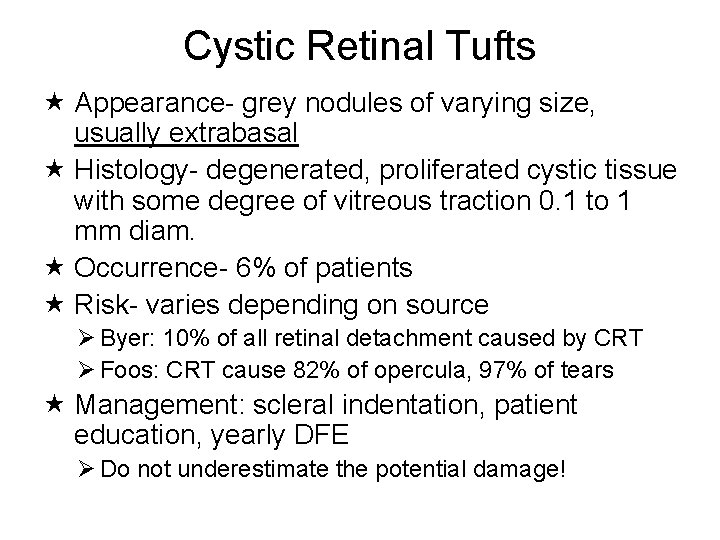 Cystic Retinal Tufts

★ Appearance- grey nodules of varying size, usually extrabasal

★ Histology- degenerated, proliferated cystic tissue with some degree of vitreous traction 0.1 to 1 mm diam.

★ Occurrence- 6% of patients

★ Risk- varies depending on source

➢ Byer: 10% of all retinal detachment caused by CRT

➢ Foos: CRT cause 82% of opercula, 97% of tears

★ Management: scleral indentation, patient education, yearly DFE

➢ Do not underestimate the potential damage!